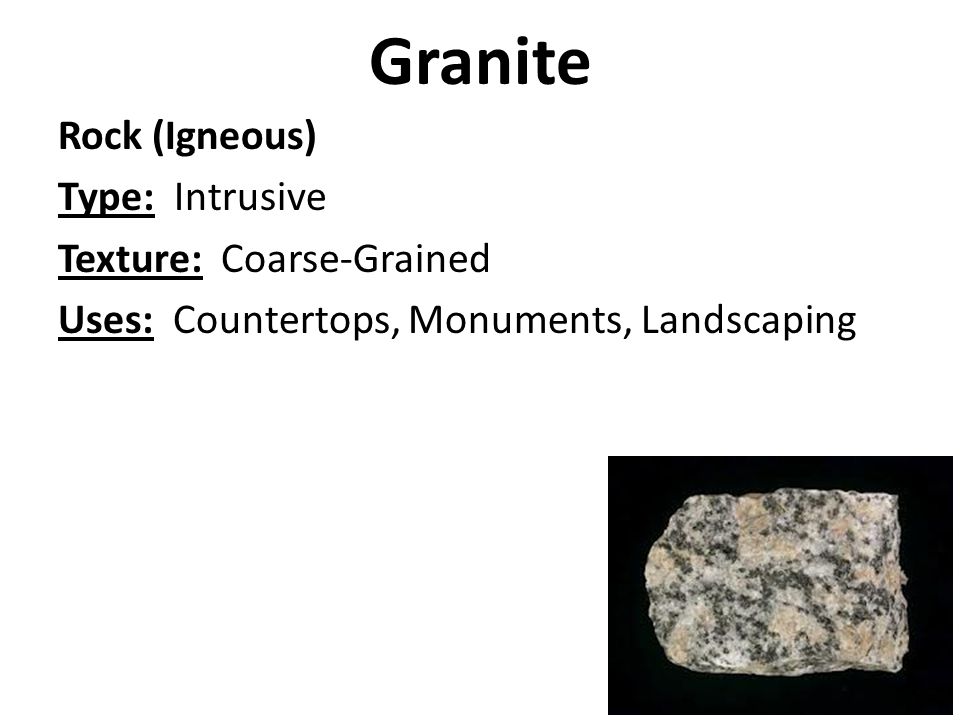 Granite

Rock (Igneous)

Type: Intrusive

Texture: Coarse-Grained

Uses: Countertops, Monuments, Landscaping